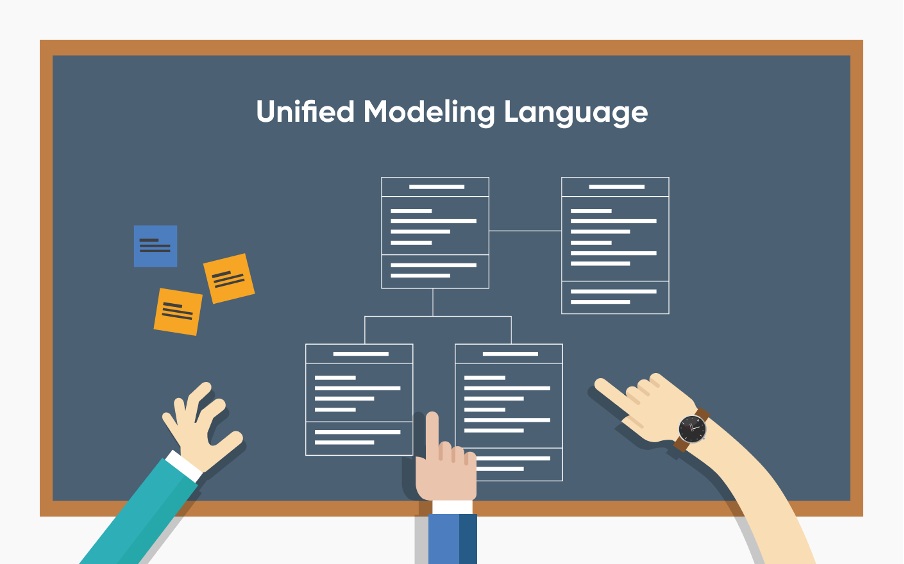 Unified Modeling Language